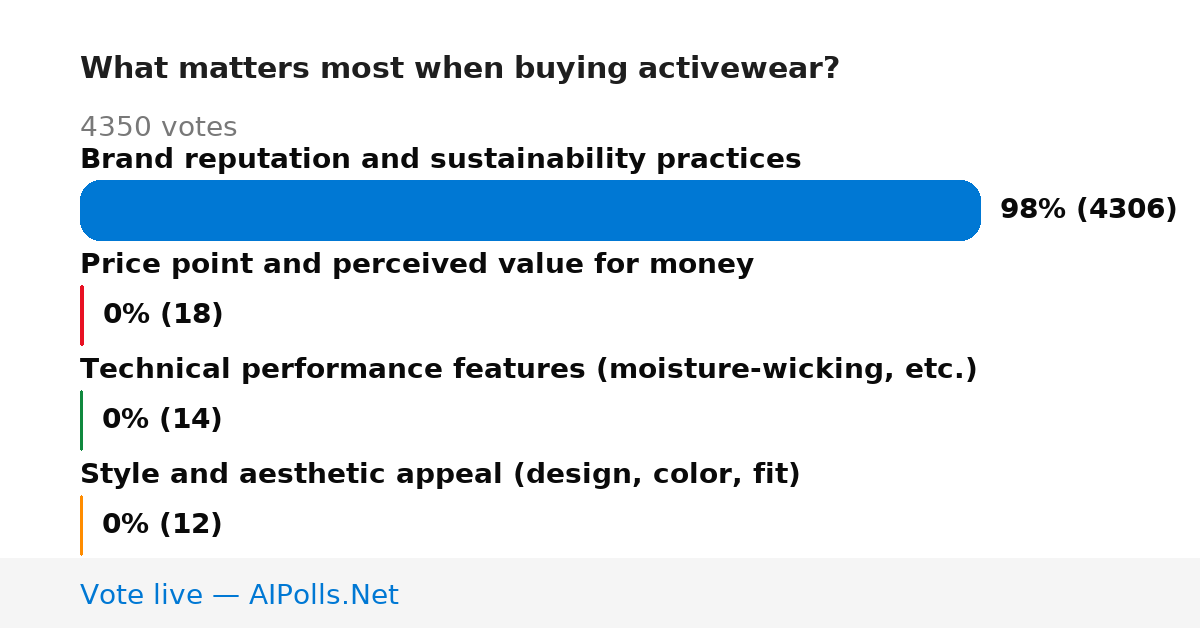 What matters most when buying activewear?

4350 votes

Brand reputation and sustainability practices

98% (4306)

Price point and perceived value for money

0% (18)

Technical performance features (moisture-wicking, etc.)

0% (14)

Style and aesthetic appeal (design, color, fit)

0% (12)

Vote live — AIPolls.Net